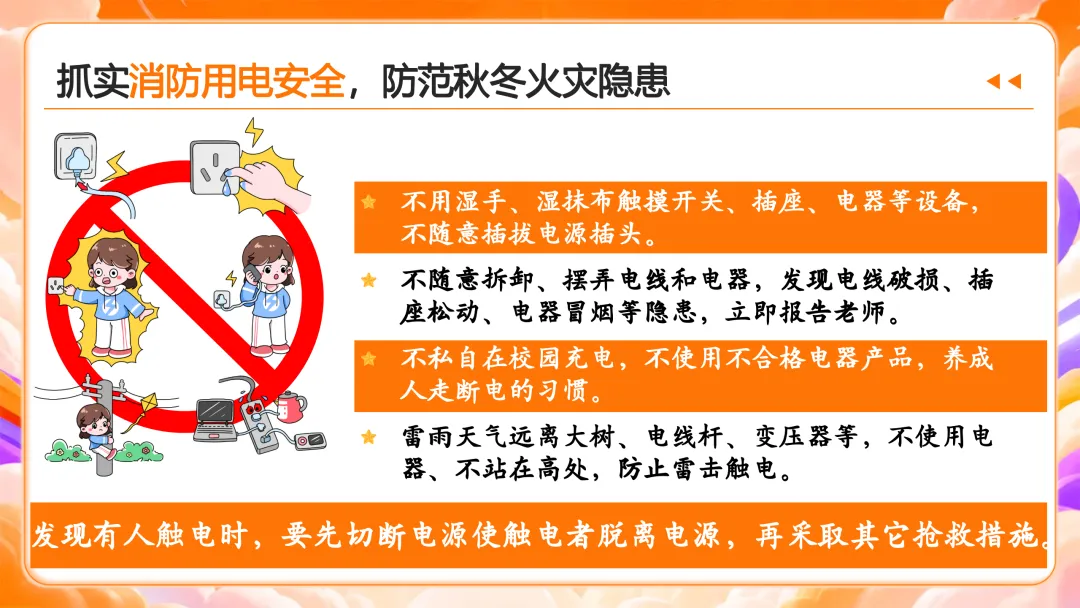 抓实消防用电安全，防范秋冬火灾隐患

不用湿手、湿抹布触摸开关、插座、电器等设备，不随意插拔电源插头。

不随意拆卸、摆弄电线和电器，发现电线破损、插座松动、电器冒烟等隐患，立即报告老师。

不私自在校园充电，不使用不合格电器产品，养成人走断电的习惯。

雷雨天气远离大树、电线杆、变压器等，不使用电器、不站在高处，防止雷击触电。

发现有人触电时，要先切断电源使触电者脱离电源，再采取其它抢救措施。